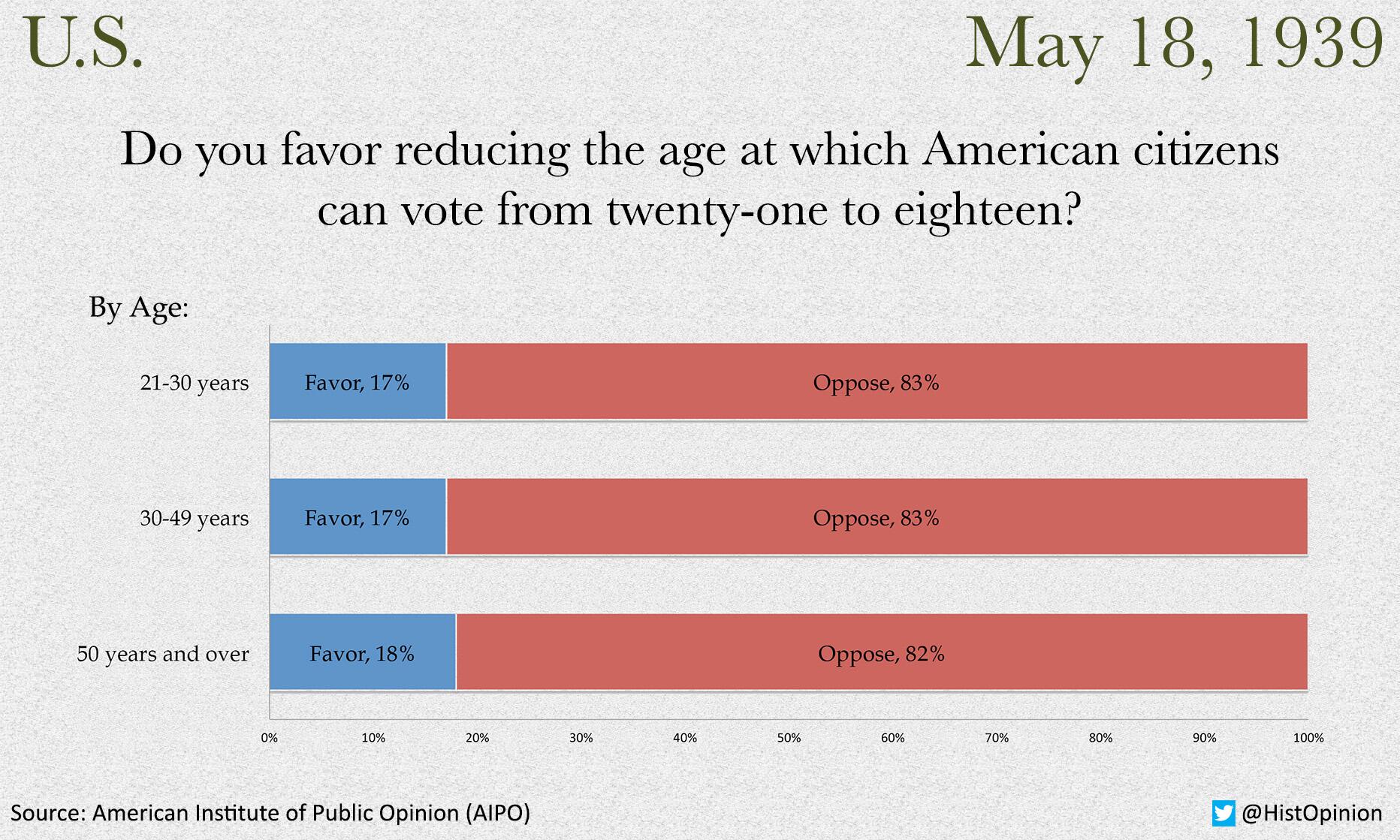 U.S.

May 18, 1939

Do you favor reducing the age at which American citizens can vote from twenty-one to eighteen?

By Age:

21-30 years

Favor, 17%

Oppose, 83%

30-49 years

Favor, 17%

Oppose, 83%

50 years and over

Favor, 18%

Oppose, 82%

0% 10% 20% 30% 40% 50% 60% 70% 80% 90% 100%

Source: American Institute of Public Opinion (AIPO)

@HistOpinion